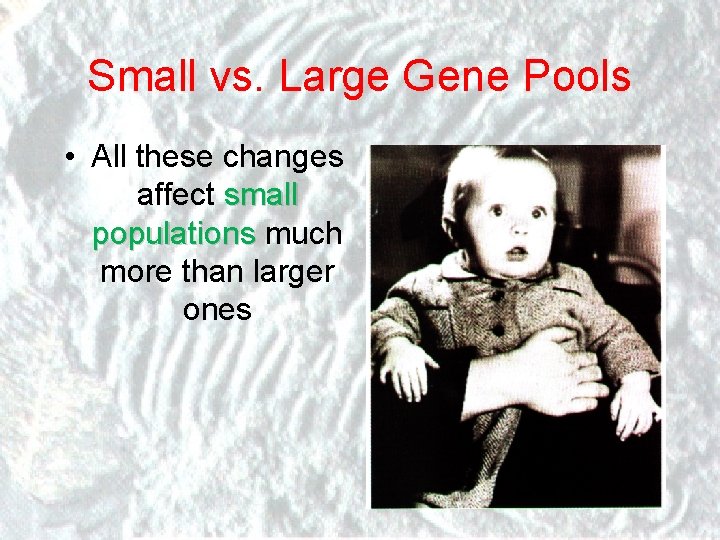 Small vs. Large Gene Pools

• All these changes affect small populations much more than larger ones